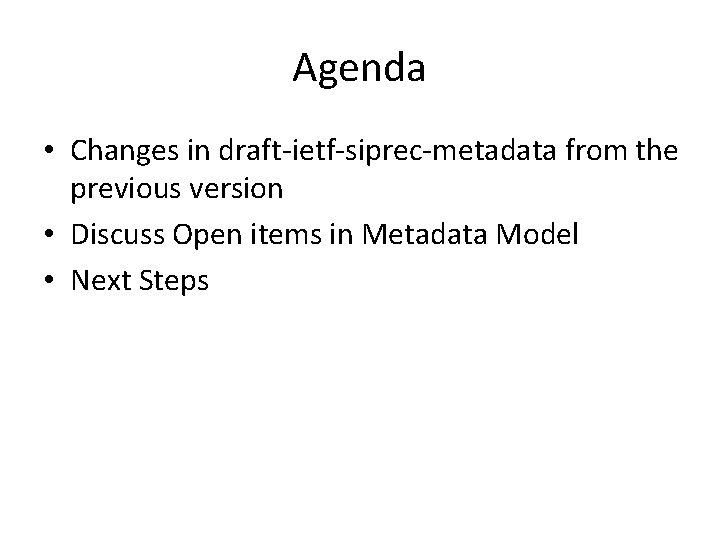 Agenda

• Changes in draft-ietf-siprec-metadata from the previous version
• Discuss Open items in Metadata Model
• Next Steps